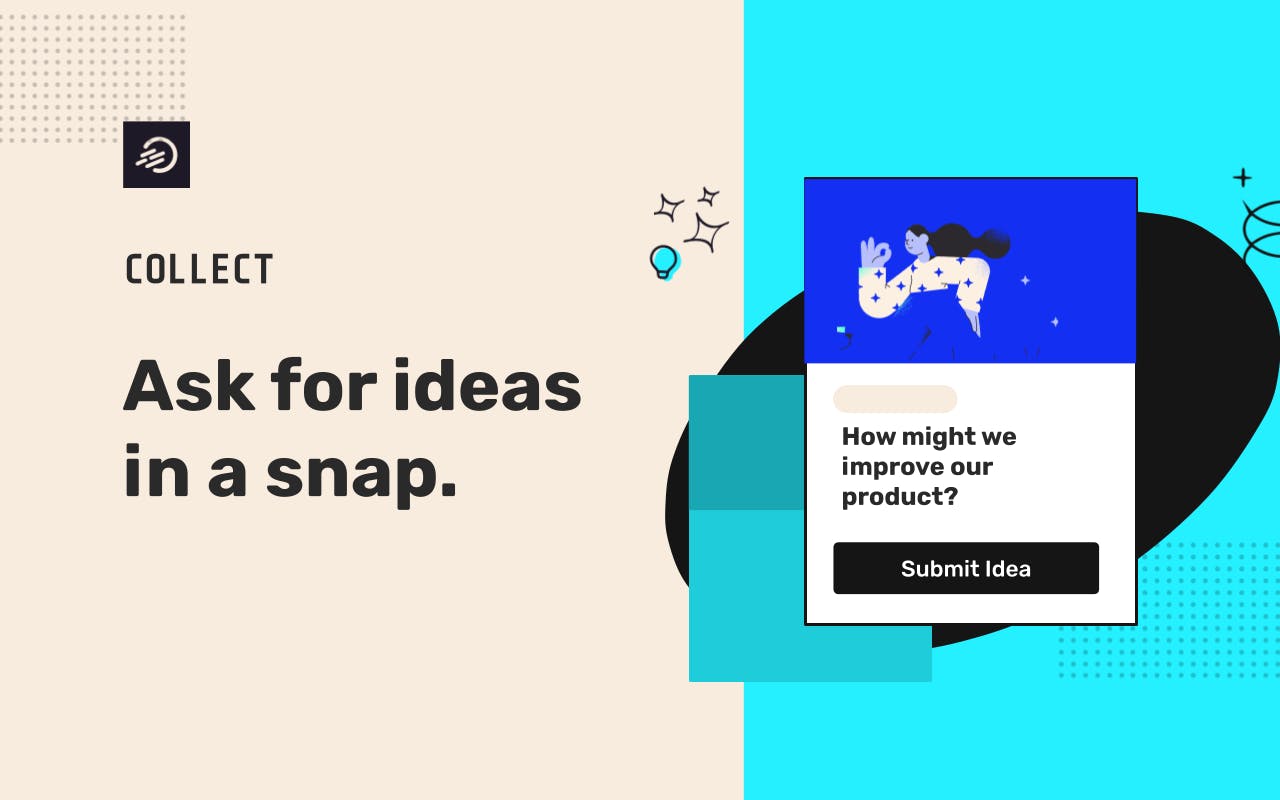 COLLECT

Ask for ideas in a snap.

How might we improve our product?

Submit Idea